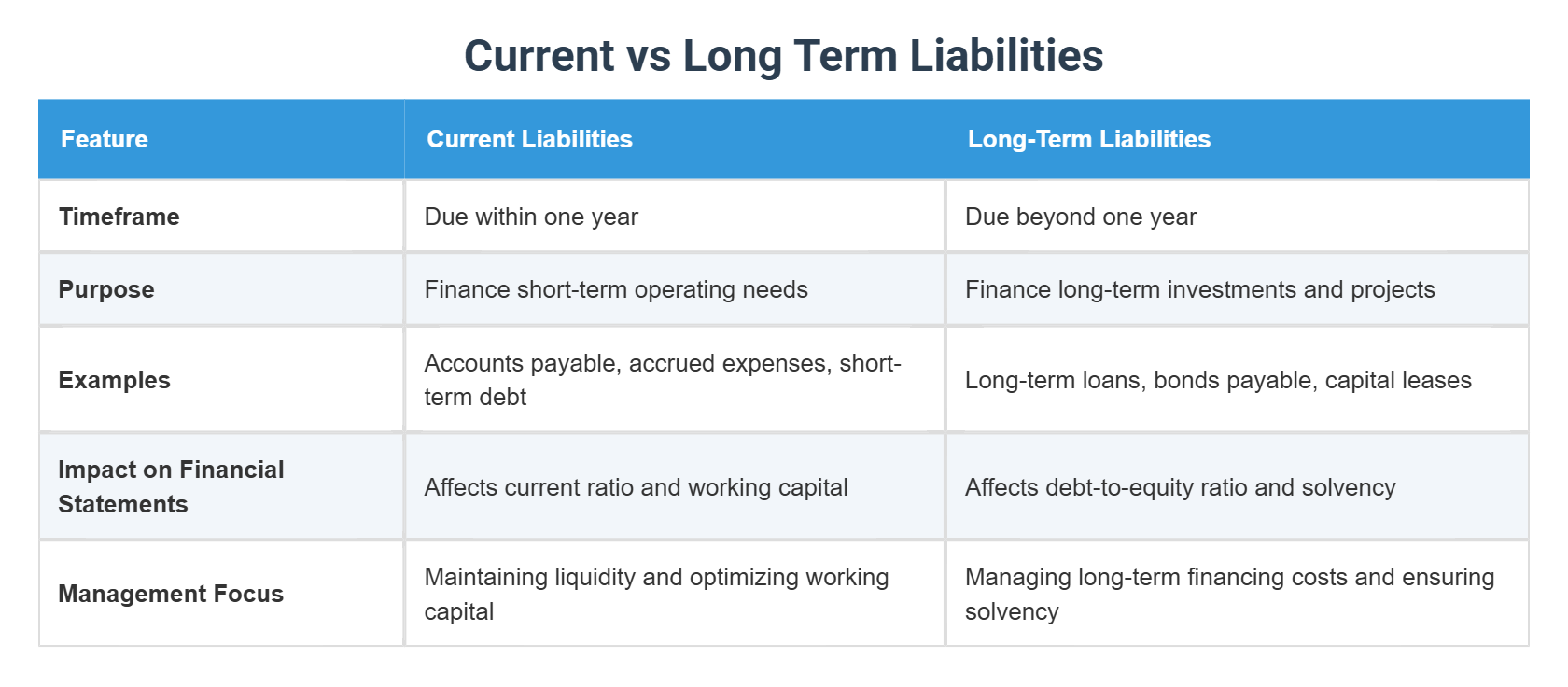 Current vs Long Term Liabilities

| Feature | Current Liabilities | Long-Term Liabilities |
|---|---|---|
| Timeframe | Due within one year | Due beyond one year |
| Purpose | Finance short-term operating needs | Finance long-term investments and projects |
| Examples | Accounts payable, accrued expenses, short-term debt | Long-term loans, bonds payable, capital leases |
| Impact on Financial Statements | Affects current ratio and working capital | Affects debt-to-equity ratio and solvency |
| Management Focus | Maintaining liquidity and optimizing working capital | Managing long-term financing costs and ensuring solvency |